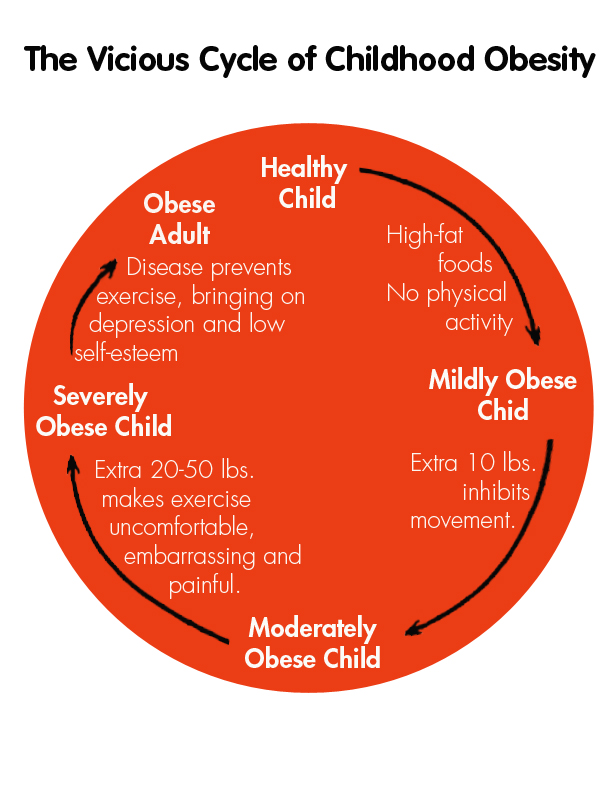 The Vicious Cycle of Childhood Obesity

Healthy Child

High-fat foods No physical activity

Mildly Obese Chid

Extra 10 lbs. inhibits movement.

Moderately Obese Child

Extra 20-50 lbs. makes exercise uncomfortable, embarrassing and painful.

Severely Obese Child

Disease prevents exercise, bringing on depression and low self-esteem

Obese Adult